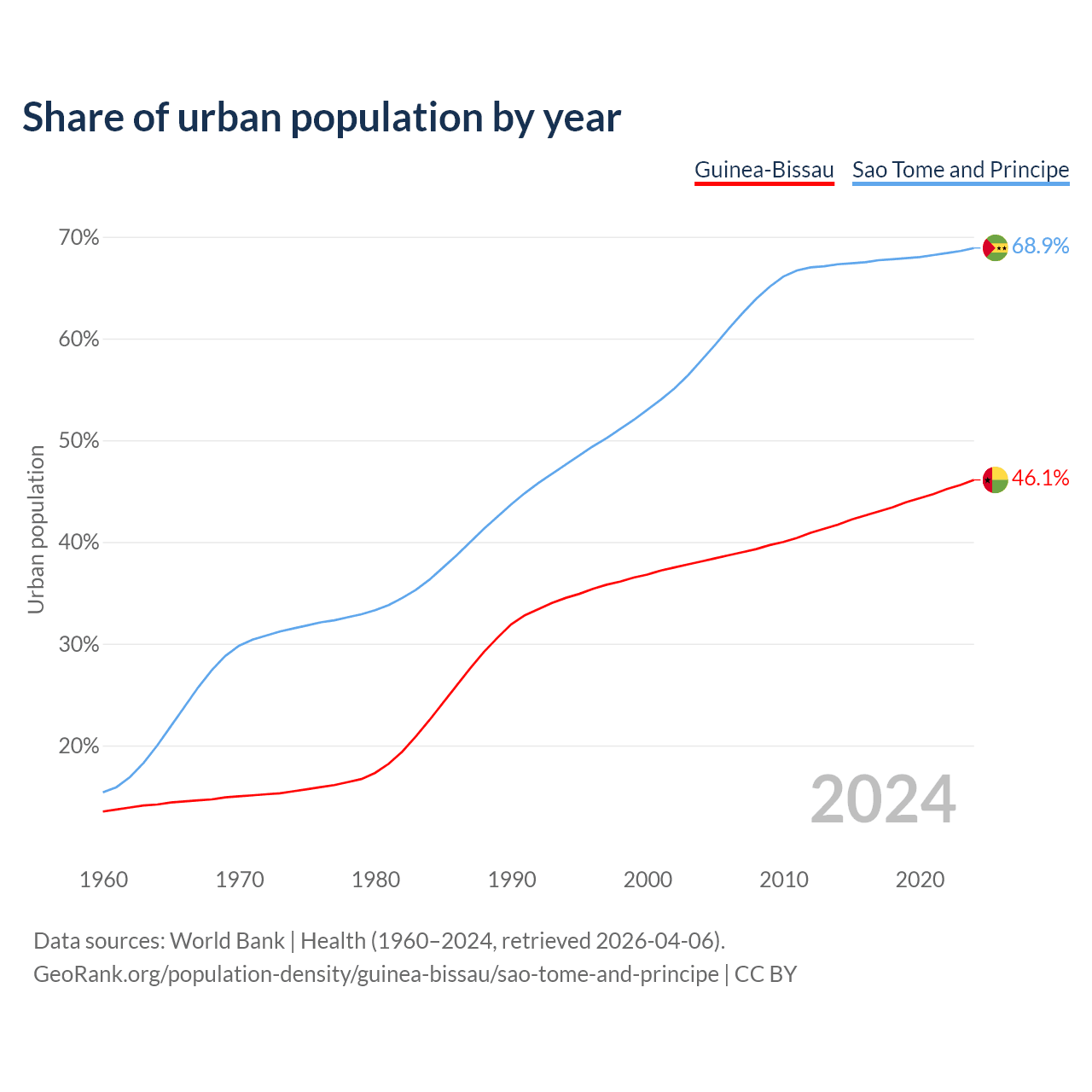 Share of urban population by year

Guinea-Bissau Sao Tome and Principe

70%
60%
50%
40%
30%
20%

Urban population

68.9%
46.1%

2024

1960 1970 1980 1990 2000 2010 2020

Data sources: World Bank | Health (1960–2024, retrieved 2026-04-06).
GeoRank.org/population-density/guinea-bissau/sao-tome-and-principe | CC BY